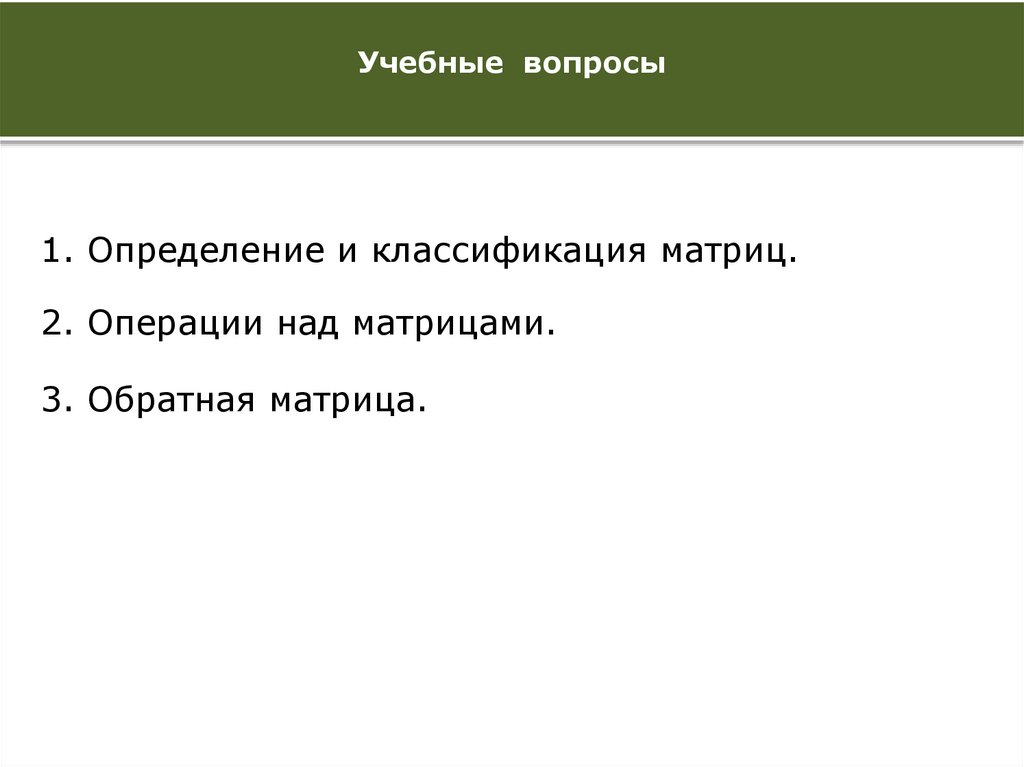 Учебные вопросы

1. Определение и классификация матриц.

2. Операции над матрицами.

3. Обратная матрица.